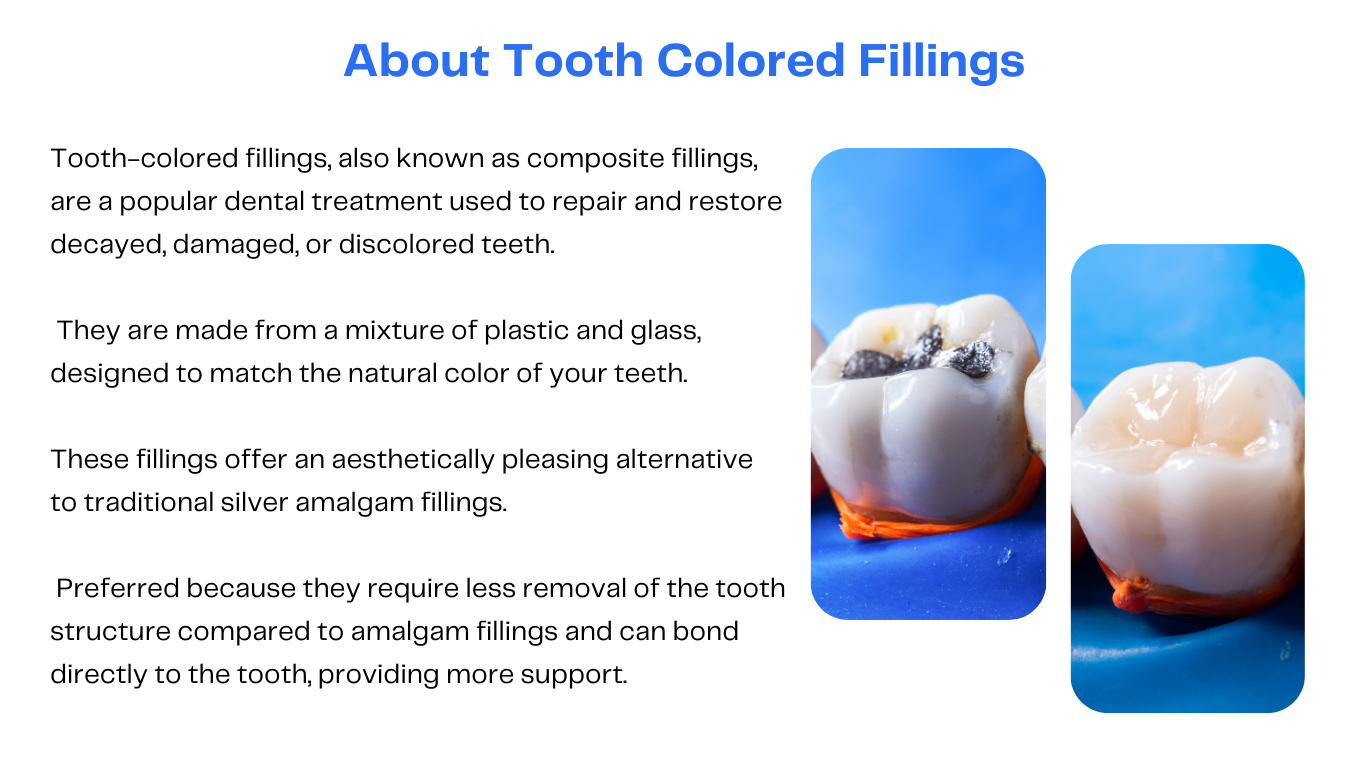 About Tooth Colored Fillings

Tooth-colored fillings, also known as composite fillings, are a popular dental treatment used to repair and restore decayed, damaged, or discolored teeth.

They are made from a mixture of plastic and glass, designed to match the natural color of your teeth.

These fillings offer an aesthetically pleasing alternative to traditional silver amalgam fillings.

Preferred because they require less removal of the tooth structure compared to amalgam fillings and can bond directly to the tooth, providing more support.